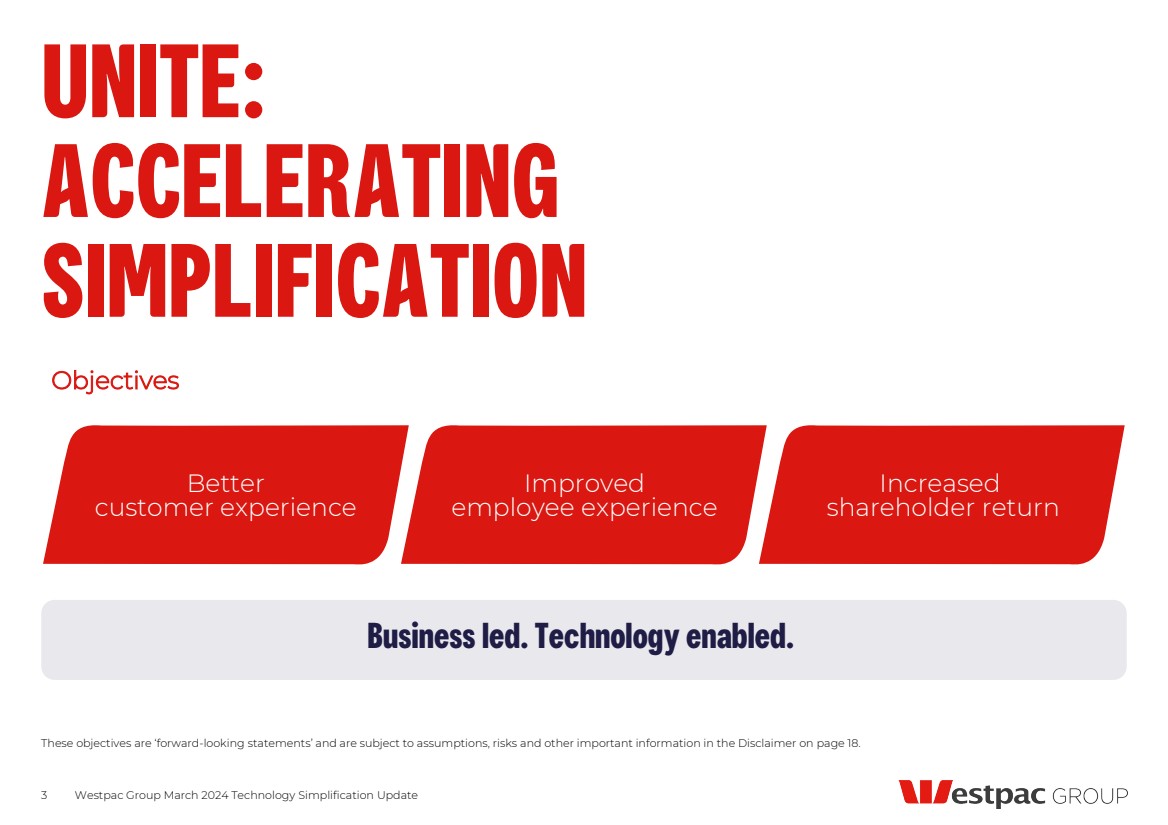 UNITE: ACCELERATING SIMPLIFICATION

Objectives

Better customer experience

Improved employee experience

Increased shareholder return

Business led. Technology enabled.

These objectives are 'forward-looking statements' and are subject to assumptions, risks and other important information in the Disclaimer on page 18.

3 Westpac Group March 2024 Technology Simplification Update

Westpac GROUP